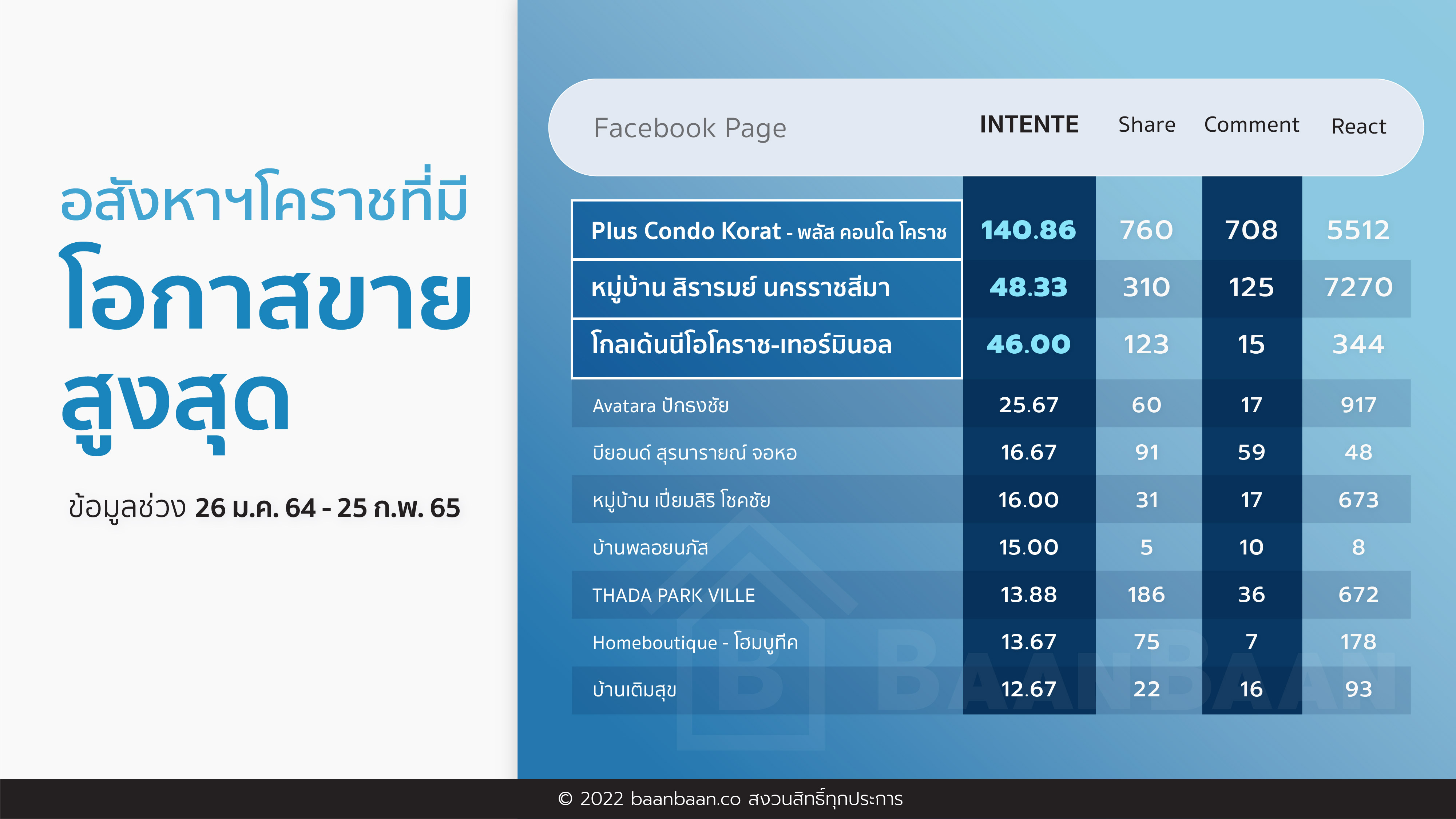 อสังหาฯโคราชที่มี
โอกาสขาย
สูงสุด

ข้อมูลช่วง 26 ม.ค. 64 - 25 ก.พ. 65

| Facebook Page | INTENTE | Share | Comment | React |
|---|---|---|---|---|
| Plus Condo Korat - พลัส คอนโด โคราช | 140.86 | 760 | 708 | 5512 |
| หมู่บ้าน สิรารมย์ นครราชสีมา | 48.33 | 310 | 125 | 7270 |
| โกลเด้นนีโอโคราช-เทอร์มินอล | 46.00 | 123 | 15 | 344 |
| Avatara ปักธงชัย | 25.67 | 60 | 17 | 917 |
| บียอนด์ สุรนารายณ์ จอหอ | 16.67 | 91 | 59 | 48 |
| หมู่บ้าน เปี่ยมสิริ โชคชัย | 16.00 | 31 | 17 | 673 |
| บ้านพลอยนภัส | 15.00 | 5 | 10 | 8 |
| THADA PARK VILLE | 13.88 | 186 | 36 | 672 |
| Homeboutique - โฮมบูทีค | 13.67 | 75 | 7 | 178 |
| บ้านเติมสุข | 12.67 | 22 | 16 | 93 |

BAANBAAN

© 2022 baanbaan.co สงวนสิทธิ์ทุกประการ